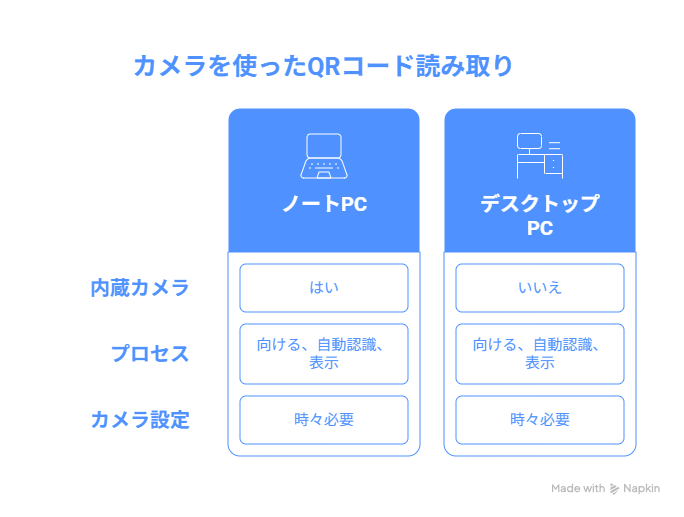 カメラを使ったQRコード読み取り

|  | ノートPC | デスクトップPC |
|---|---|---|
| 内蔵カメラ | はい | いいえ |
| プロセス | 向ける、自動認識、表示 | 向ける、自動認識、表示 |
| カメラ設定 | 時々必要 | 時々必要 |

Made with Napkin